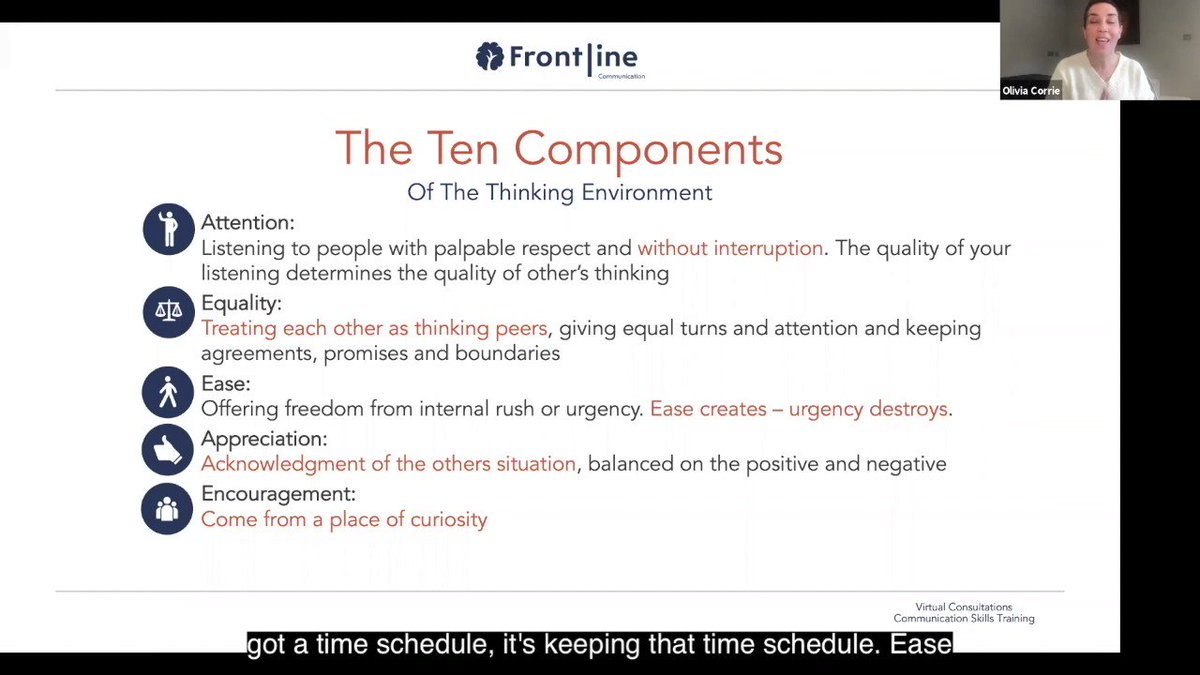 Front|ine
Communication

Olivia Corrie

The Ten Components
Of The Thinking Environment

Attention:
Listening to people with palpable respect and without interruption. The quality of your listening determines the quality of other's thinking

Equality:
Treating each other as thinking peers, giving equal turns and attention and keeping agreements, promises and boundaries

Ease:
Offering freedom from internal rush or urgency. Ease creates – urgency destroys.

Appreciation:
Acknowledgment of the others situation, balanced on the positive and negative

Encouragement:
Come from a place of curiosity

Virtual Consultations
Communication Skills Training

got a time schedule, it's keeping that time schedule. Ease